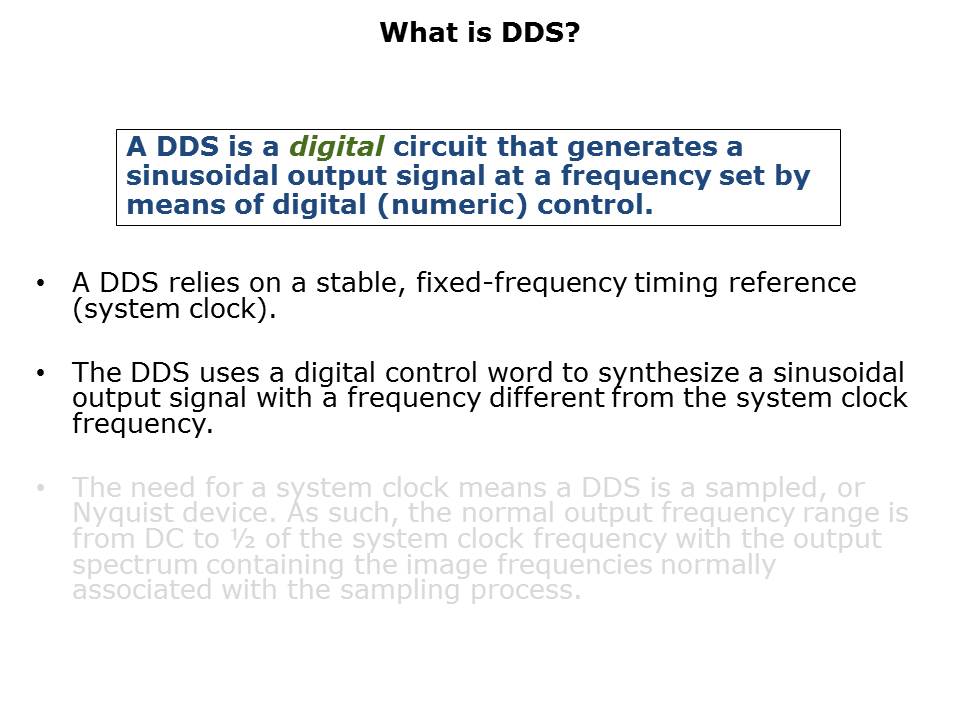 What is DDS?

A DDS is a digital circuit that generates a sinusoidal output signal at a frequency set by means of digital (numeric) control.

• A DDS relies on a stable, fixed-frequency timing reference (system clock).

• The DDS uses a digital control word to synthesize a sinusoidal output signal with a frequency different from the system clock frequency.

• The need for a system clock means a DDS is a sampled, or Nyquist device. As such, the normal output frequency range is from DC to ½ of the system clock frequency with the output spectrum containing the image frequencies normally associated with the sampling process.